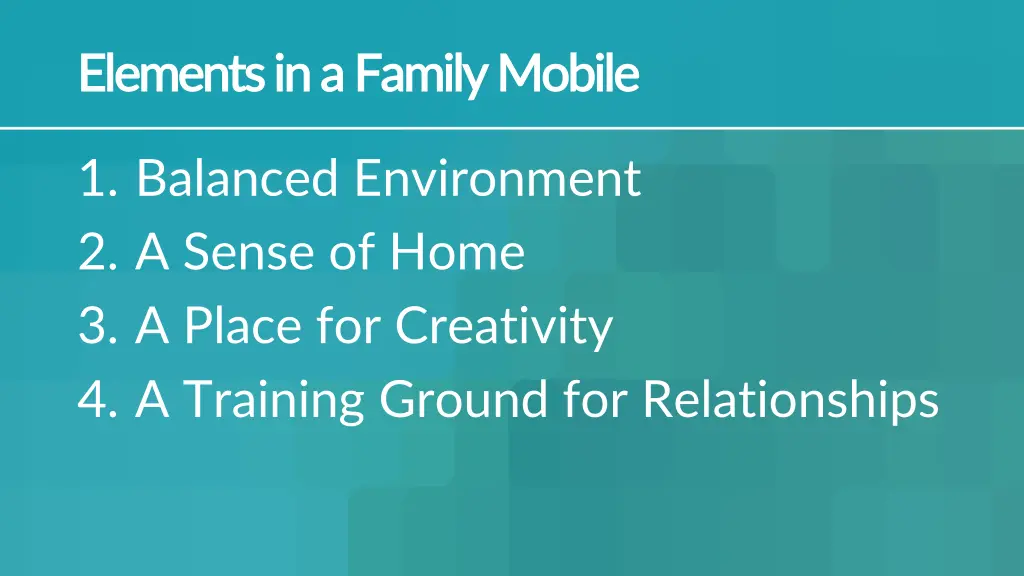 Elements in a Family Mobile

1. Balanced Environment
2. A Sense of Home
3. A Place for Creativity
4. A Training Ground for Relationships